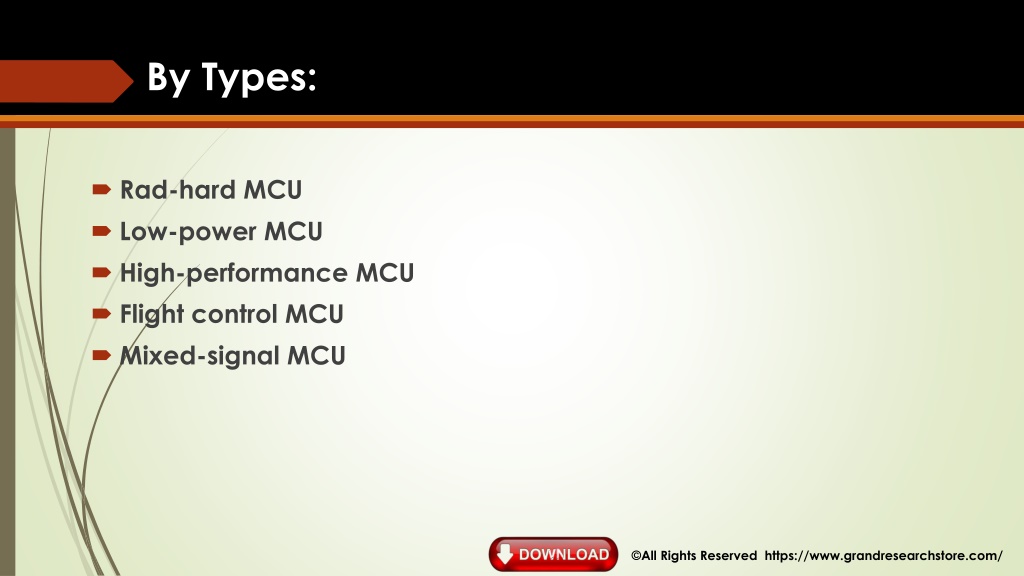 By Types:

Rad-hard MCU
Low-power MCU
High-performance MCU
Flight control MCU
Mixed-signal MCU

DOWNLOAD

©All Rights Reserved https://www.grandresearchstore.com/